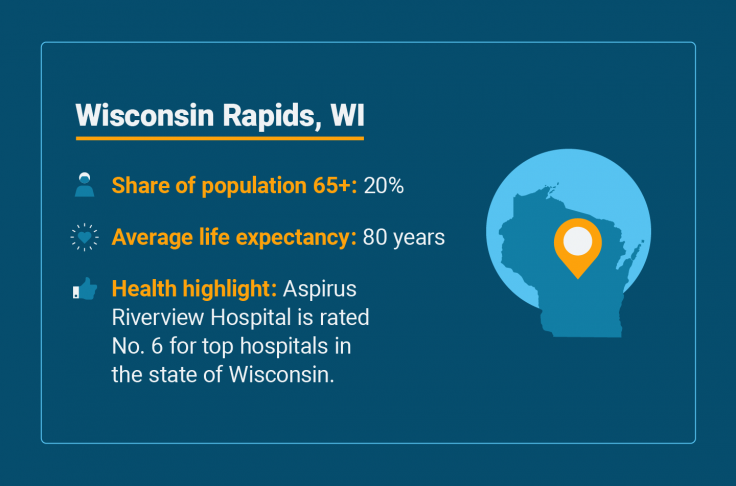 Wisconsin Rapids, WI

Share of population 65+: 20%

Average life expectancy: 80 years

Health highlight: Aspirus Riverview Hospital is rated No. 6 for top hospitals in the state of Wisconsin.